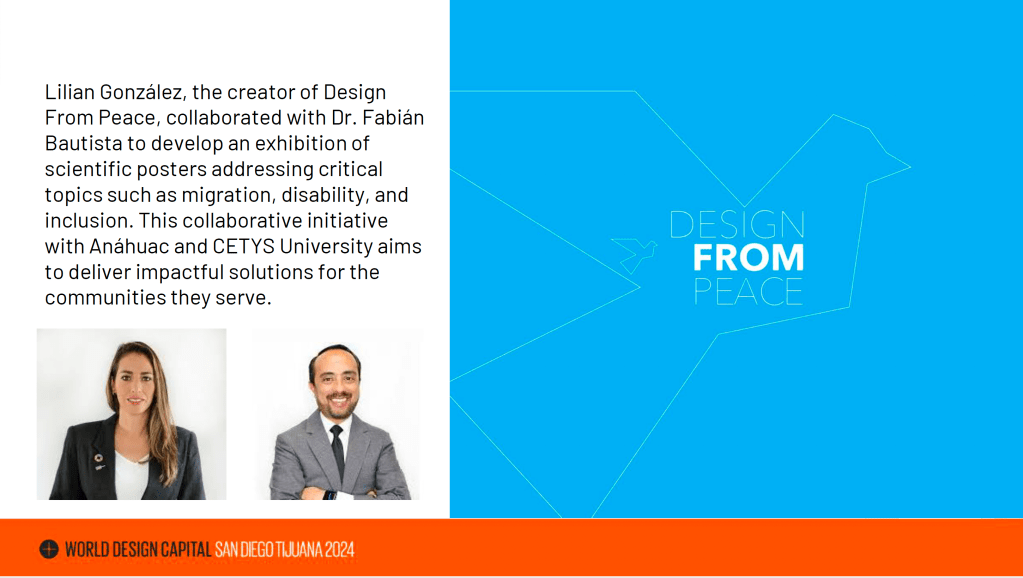 Lilian González, the creator of Design From Peace, collaborated with Dr. Fabián Bautista to develop an exhibition of scientific posters addressing critical topics such as migration, disability, and inclusion. This collaborative initiative with Anáhuac and CETYS University aims to deliver impactful solutions for the communities they serve.

DESIGN
FROM
PEACE

WORLD DESIGN CAPITAL SAN DIEGO TIJUANA 2024